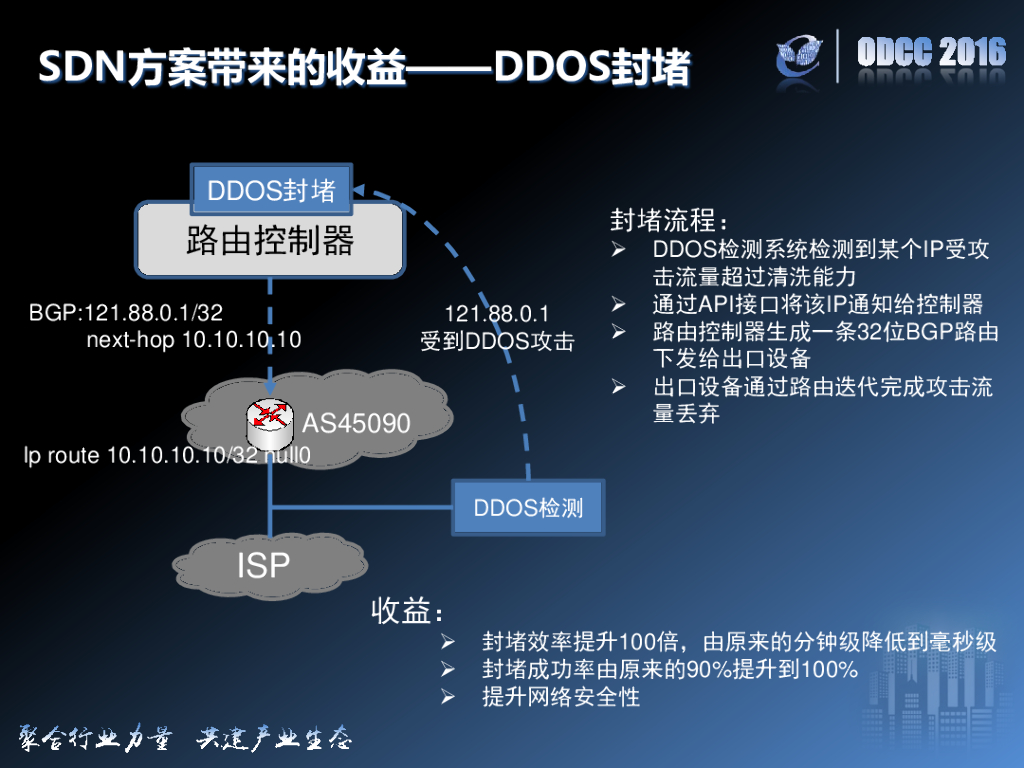 SDN方案带来的收益——DDOS封堵

ODCC 2016

DDOS封堵

路由控制器

BGP:121.88.0.1/32
next-hop 10.10.10.10

121.88.0.1
受到DDOS攻击

AS45090

Ip route 10.10.10.10/32 null0

DDOS检测

ISP

封堵流程：
➢ DDOS检测系统检测到某个IP受攻击流量超过清洗能力
➢ 通过API接口将该IP通知给控制器
➢ 路由控制器生成一条32位BGP路由下发给出口设备
➢ 出口设备通过路由迭代完成攻击流量丢弃

收益：
➢ 封堵效率提升100倍，由原来的分钟级降低到毫秒级
➢ 封堵成功率由原来的90%提升到100%
➢ 提升网络安全性

聚合行业力量 共建产业生态